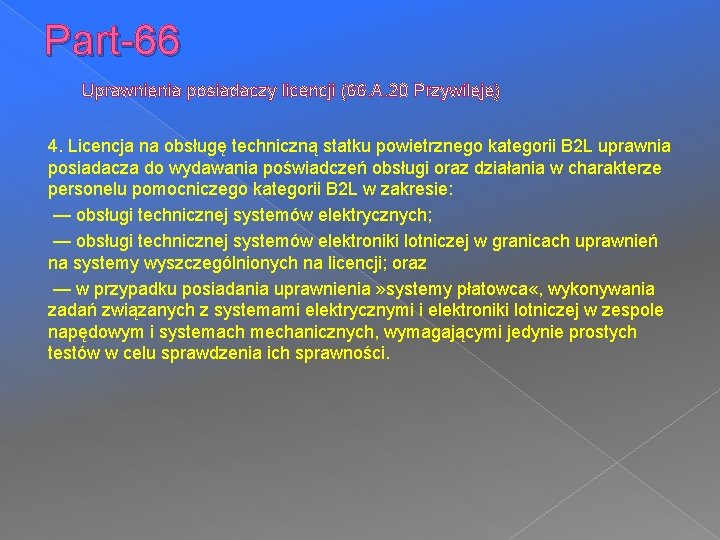 Part-66

Uprawnienia posiadaczy licencji (66.A.20 Przywileje)

4. Licencja na obsługę techniczną statku powietrznego kategorii B2L uprawnia posiadacza do wydawania poświadczeń obsługi oraz działania w charakterze personelu pomocniczego kategorii B2L w zakresie:

— obsługi technicznej systemów elektrycznych;

— obsługi technicznej systemów elektroniki lotniczej w granicach uprawnień na systemy wyszczególnionych na licencji; oraz

— w przypadku posiadania uprawnienia »systemy płatowca«, wykonywania zadań związanych z systemami elektrycznymi i elektroniki lotniczej w zespole napędowym i systemach mechanicznych, wymagającymi jedynie prostych testów w celu sprawdzenia ich sprawności.